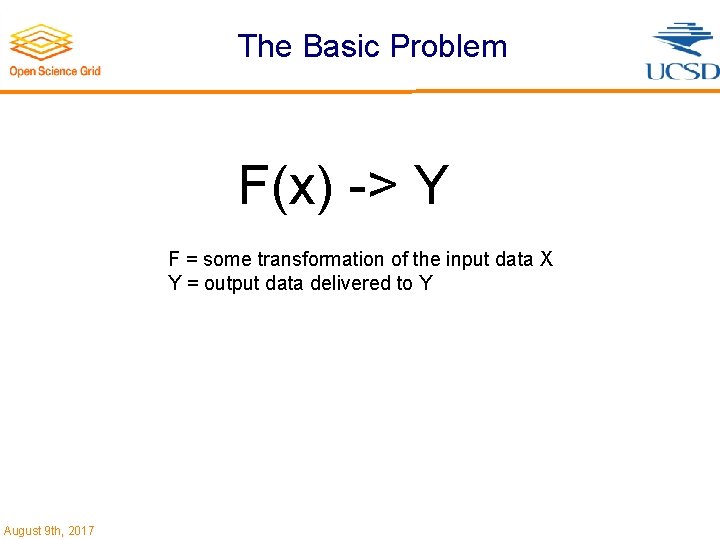 Open Science Grid

The Basic Problem

UCSD

F(x) -> Y

F = some transformation of the input data X
Y = output data delivered to Y

August 9th, 2017